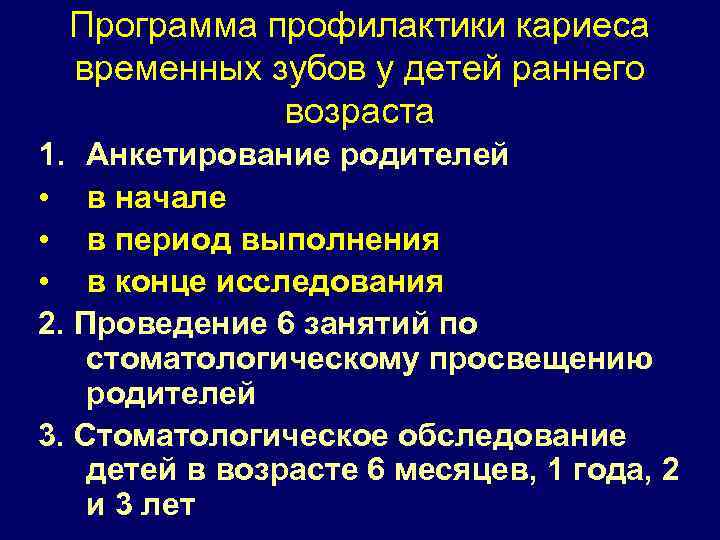 Программа профилактики кариеса временных зубов у детей раннего возраста

1. Анкетирование родителей
• в начале
• в период выполнения
• в конце исследования
2. Проведение 6 занятий по стоматологическому просвещению родителей
3. Стоматологическое обследование детей в возрасте 6 месяцев, 1 года, 2 и 3 лет